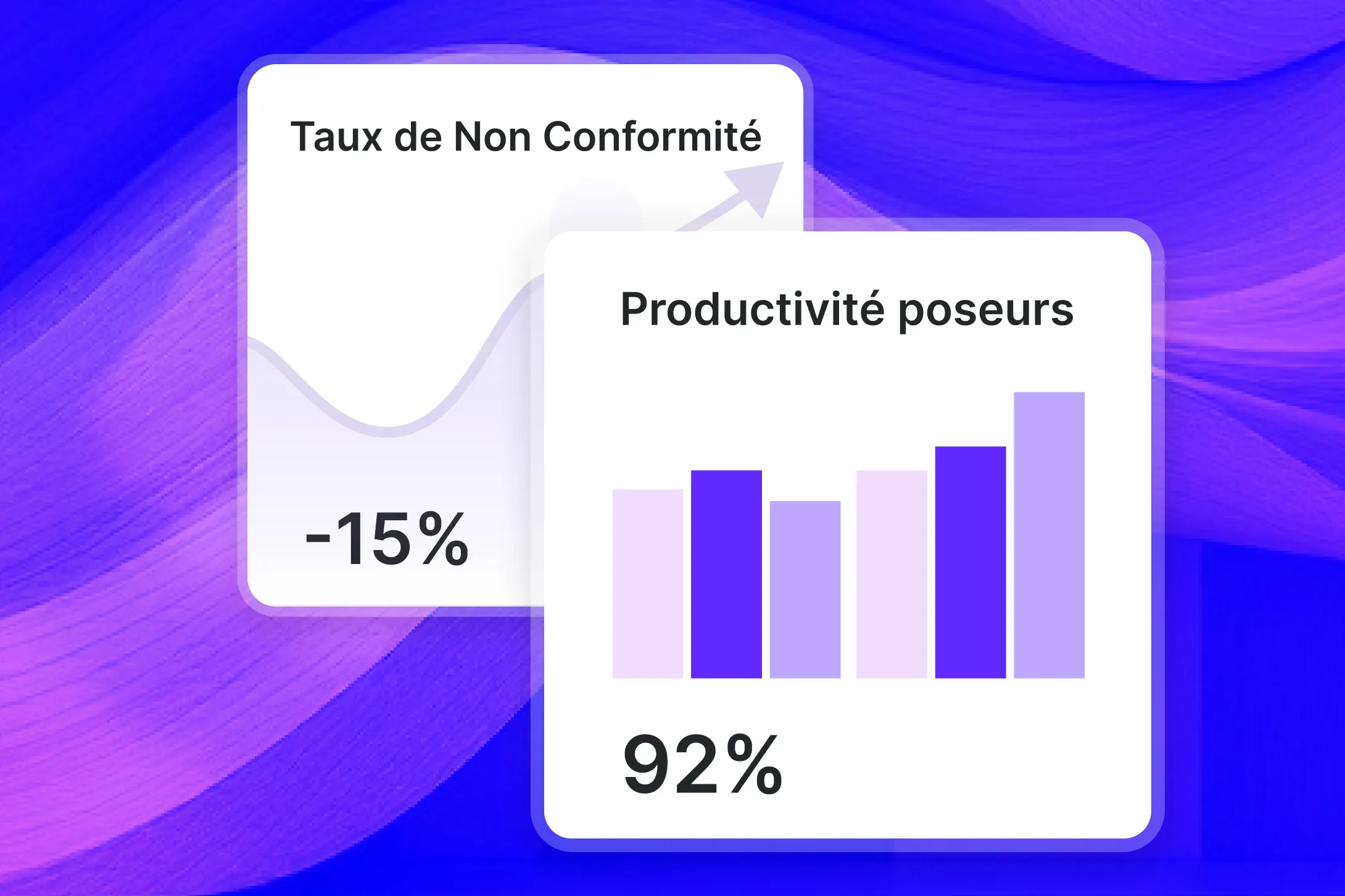 Taux de Non Conformité

-15%

Productivité poseurs

92%